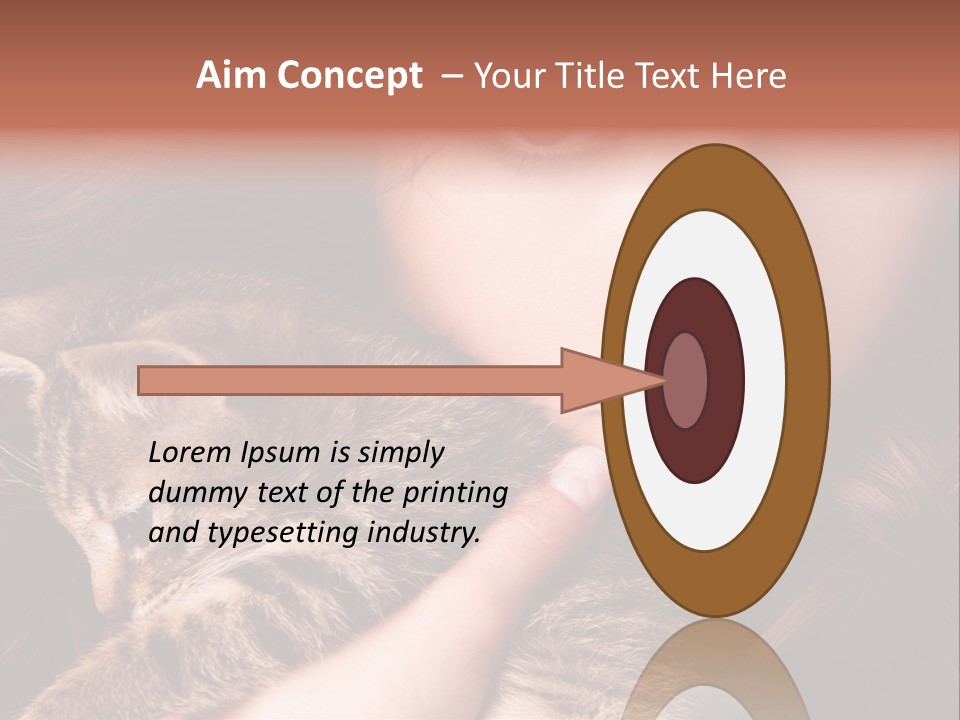 Aim Concept – Your Title Text Here

Lorem Ipsum is simply dummy text of the printing and typesetting industry.